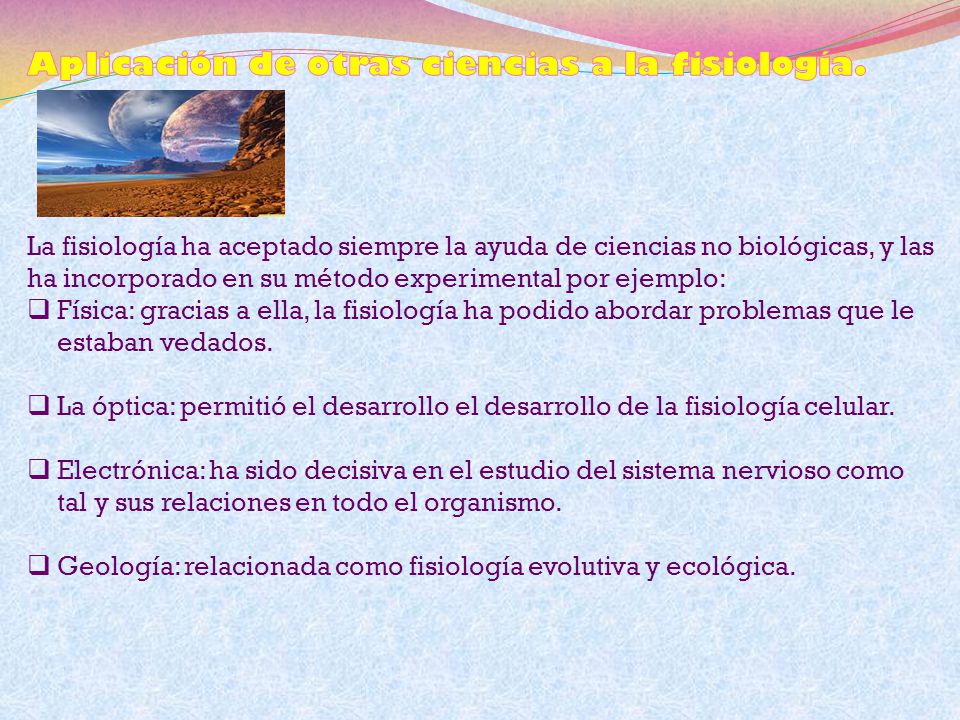 Aplicación de otras ciencias a la fisiología.

La fisiología ha aceptado siempre la ayuda de ciencias no biológicas, y las ha incorporado en su método experimental por ejemplo:

❑ Física: gracias a ella, la fisiología ha podido abordar problemas que le estaban vedados.

❑ La óptica: permitió el desarrollo el desarrollo de la fisiología celular.

❑ Electrónica: ha sido decisiva en el estudio del sistema nervioso como tal y sus relaciones en todo el organismo.

❑ Geología: relacionada como fisiología evolutiva y ecológica.